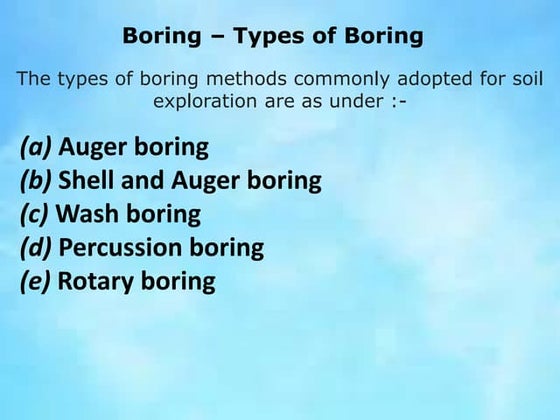 Boring – Types of Boring

The types of boring methods commonly adopted for soil exploration are as under :-

(a) Auger boring
(b) Shell and Auger boring
(c) Wash boring
(d) Percussion boring
(e) Rotary boring